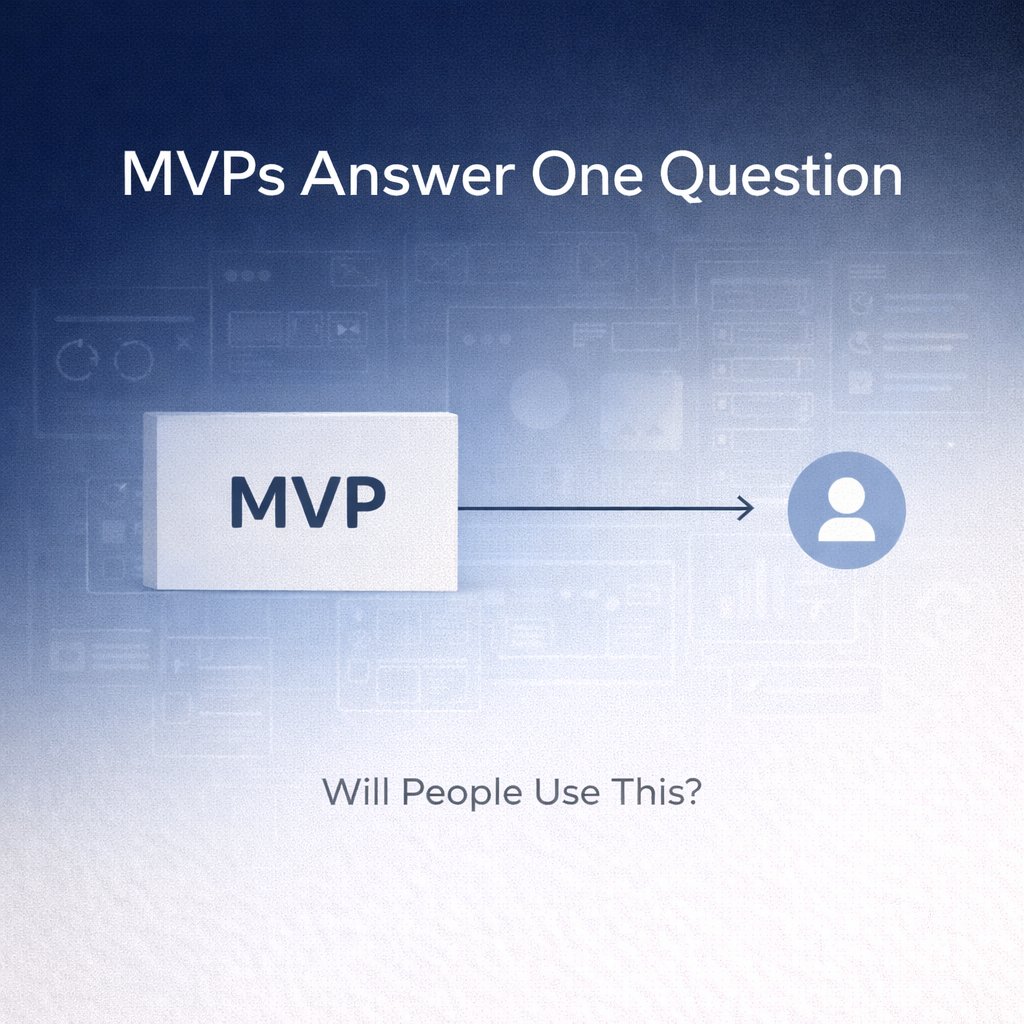 MVPs Answer One Question

MVP

Will People Use This?